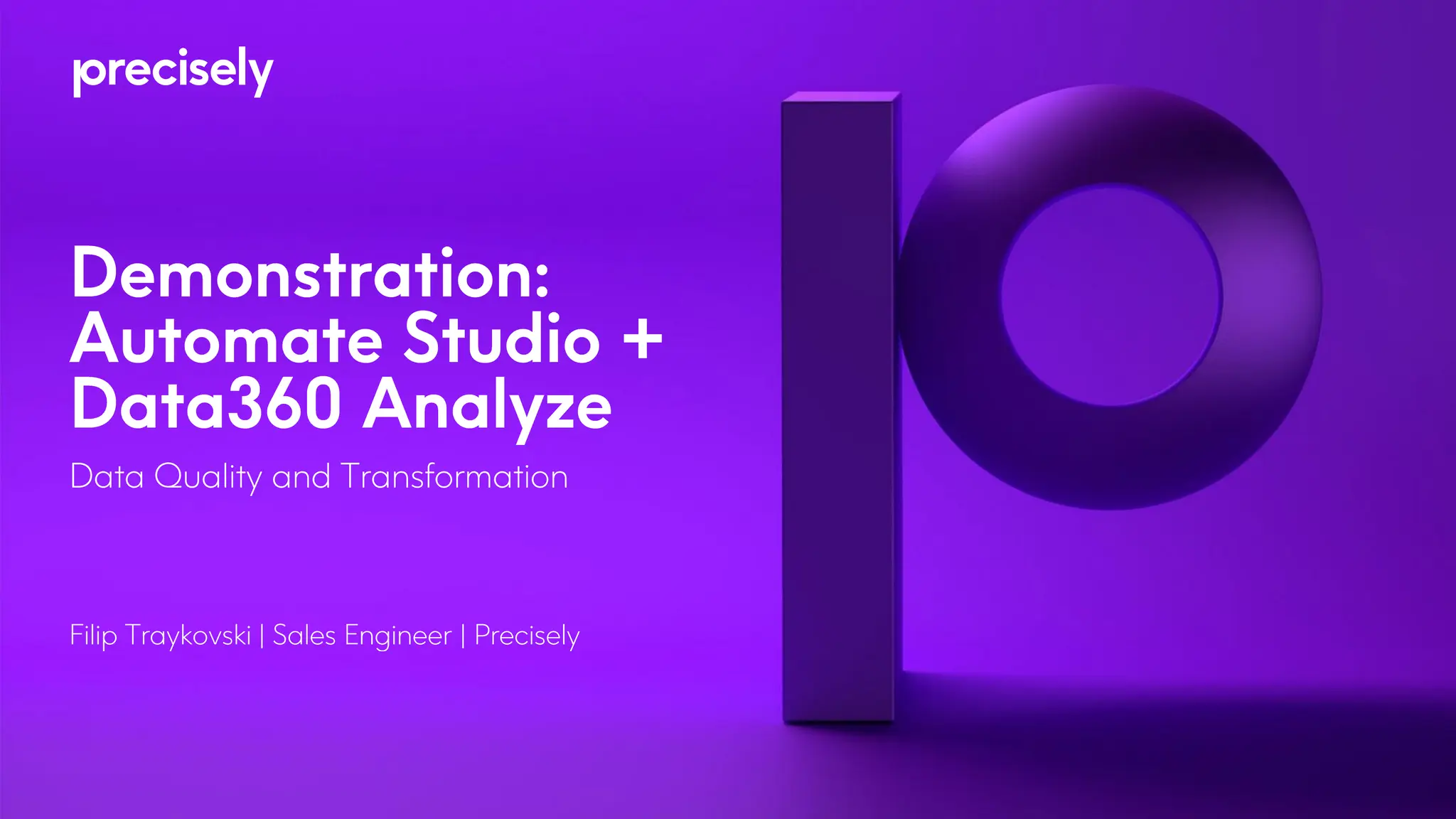 precisely

Demonstration: Automate Studio + Data360 Analyze

Data Quality and Transformation

Filip Traykovski | Sales Engineer | Precisely